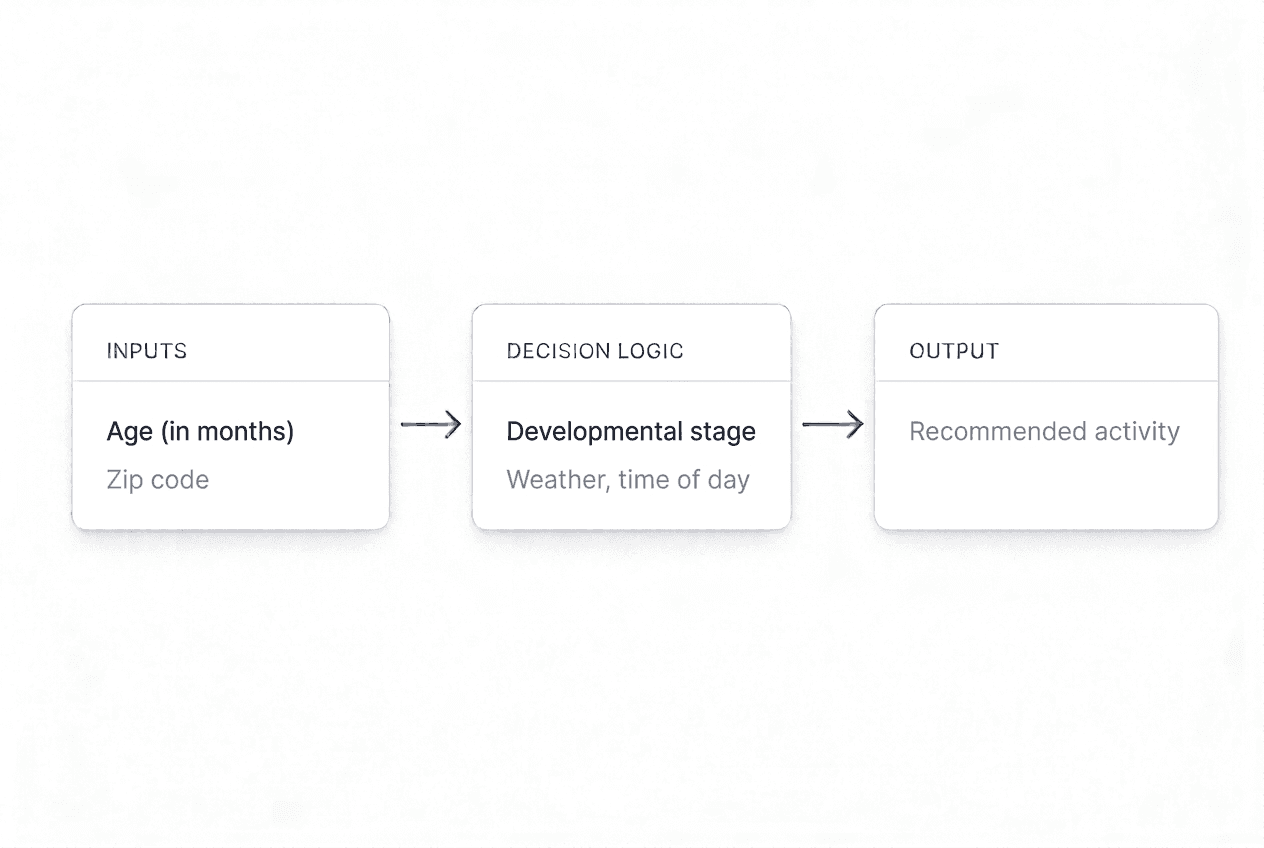 INPUTS

Age (in months)

Zip code

DECISION LOGIC

Developmental stage

Weather, time of day

OUTPUT

Recommended activity